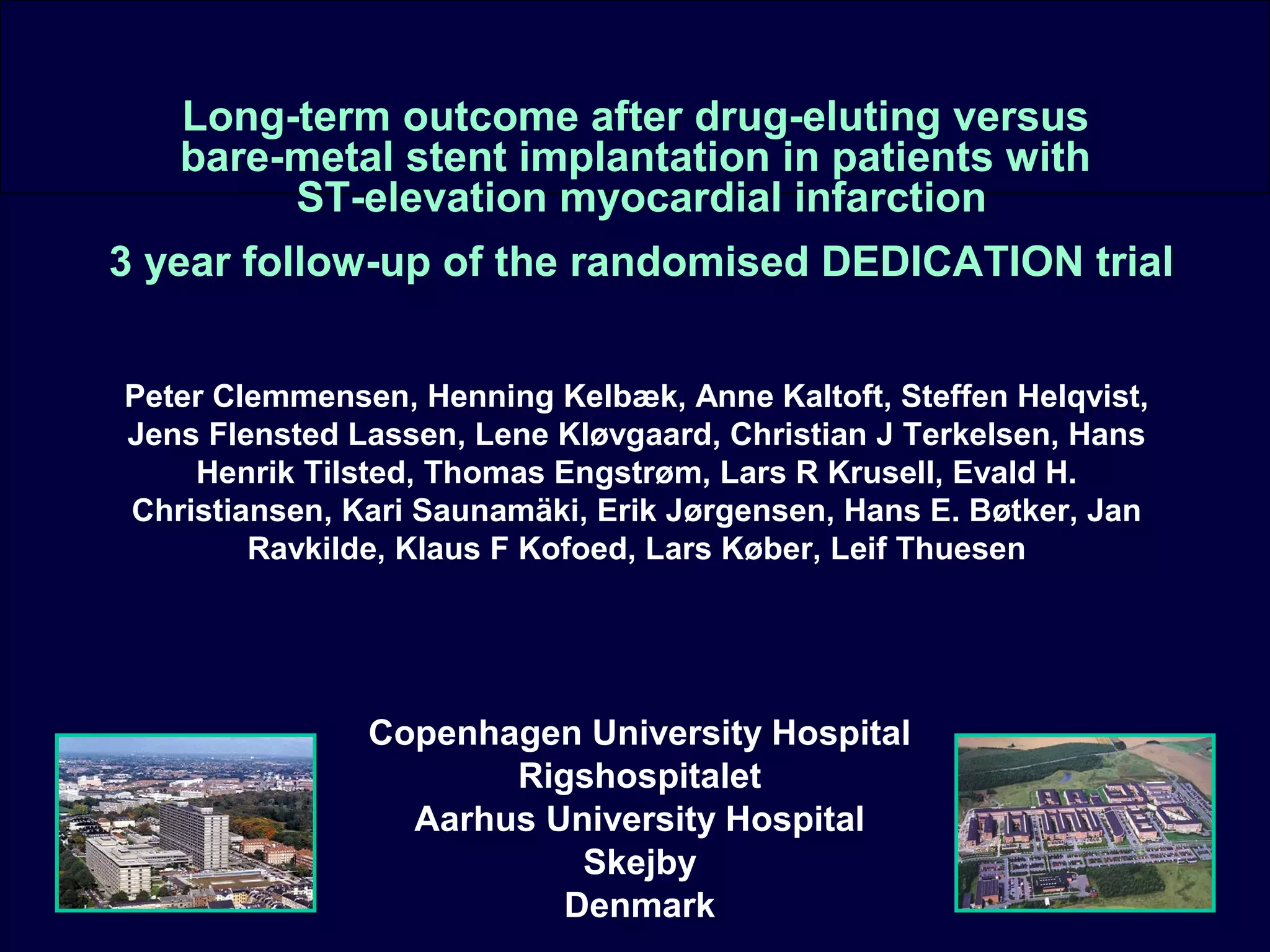 Long-term outcome after drug-eluting versus bare-metal stent implantation in patients with ST-elevation myocardial infarction

3 year follow-up of the randomised DEDICATION trial

Peter Clemmensen, Henning Kelbæk, Anne Kaltoft, Steffen Helqvist, Jens Flensted Lassen, Lene Kløvgaard, Christian J Terkelsen, Hans Henrik Tilsted, Thomas Engstrøm, Lars R Krusell, Evald H. Christiansen, Kari Saunamäki, Erik Jørgensen, Hans E. Bøtker, Jan Ravkilde, Klaus F Kofoed, Lars Køber, Leif Thuesen

Copenhagen University Hospital
Rigshospitalet
Aarhus University Hospital
Skejby
Denmark